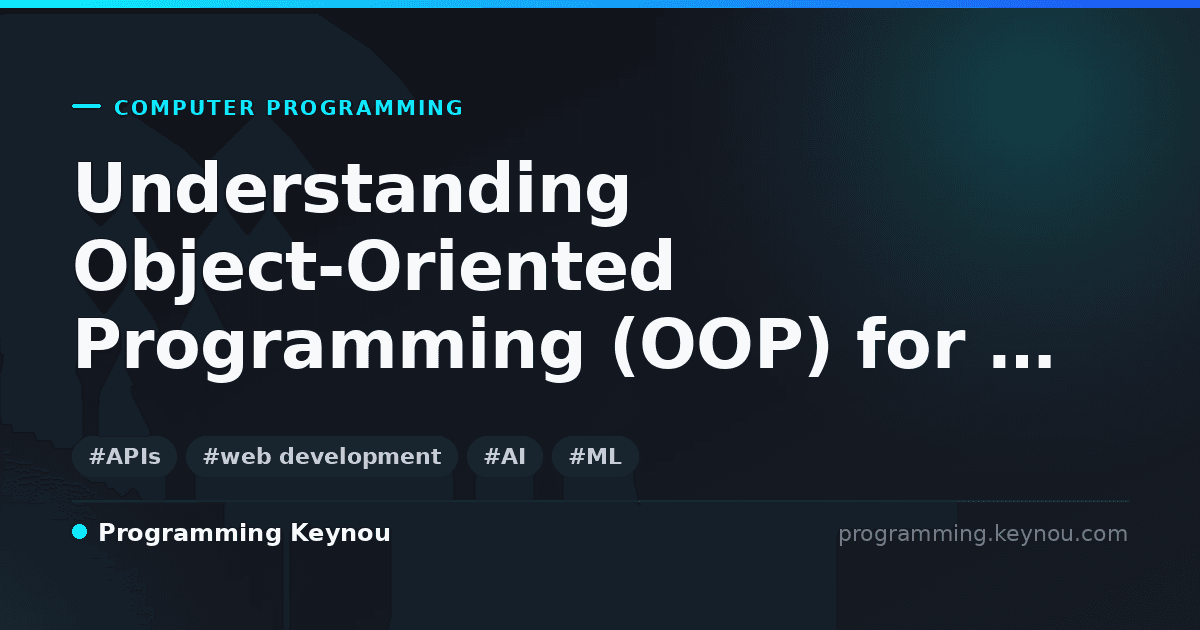 COMPUTER PROGRAMMING

Understanding Object-Oriented Programming (OOP) for ...

#APIs #web development #AI #ML

Programming Keynou

programming.keynou.com